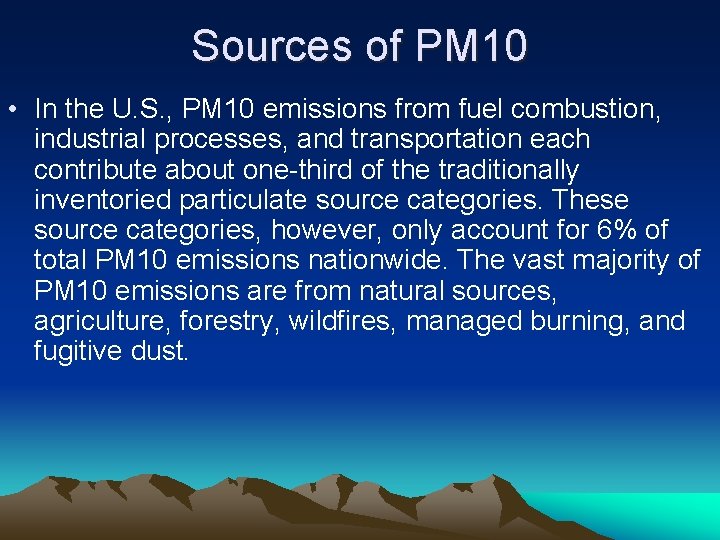 Sources of PM10

• In the U.S., PM10 emissions from fuel combustion, industrial processes, and transportation each contribute about one-third of the traditionally inventoried particulate source categories. These source categories, however, only account for 6% of total PM10 emissions nationwide. The vast majority of PM10 emissions are from natural sources, agriculture, forestry, wildfires, managed burning, and fugitive dust.